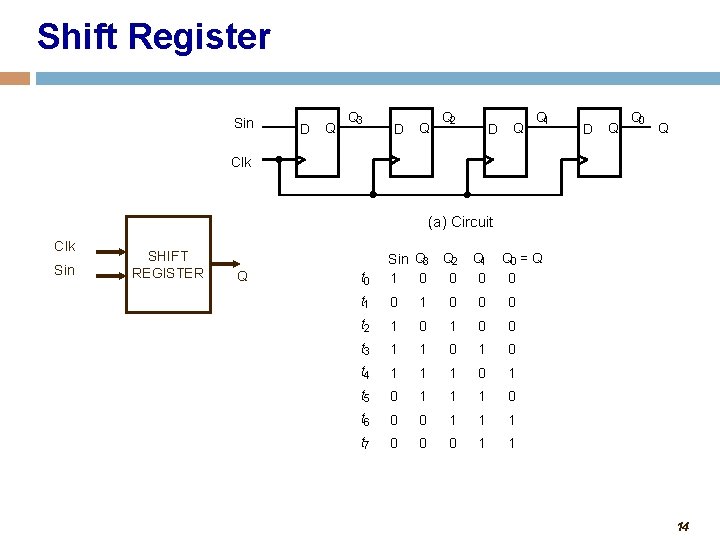 Shift Register

Sin

Clk

D Q $Q_3$ D Q $Q_2$ D Q $Q_1$ D Q $Q_0$ Q

(a) Circuit

Clk
Sin
SHIFT REGISTER
Q

| | Sin | $Q_3$ | $Q_2$ | $Q_1$ | $Q_0 = Q$ |
|---|---|---|---|---|---|
| $t_0$ | 1 | 0 | 0 | 0 | 0 |
| $t_1$ | 0 | 1 | 0 | 0 | 0 |
| $t_2$ | 1 | 0 | 1 | 0 | 0 |
| $t_3$ | 1 | 1 | 0 | 1 | 0 |
| $t_4$ | 1 | 1 | 1 | 0 | 1 |
| $t_5$ | 0 | 1 | 1 | 1 | 0 |
| $t_6$ | 0 | 0 | 1 | 1 | 1 |
| $t_7$ | 0 | 0 | 0 | 1 | 1 |

14